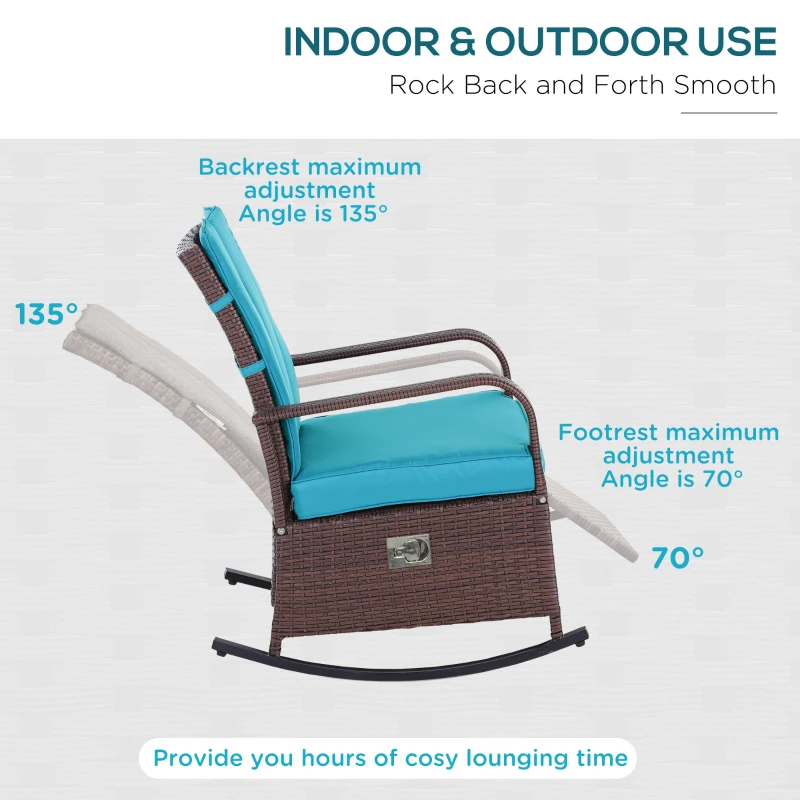 INDOOR & OUTDOOR USE
Rock Back and Forth Smooth

Backrest maximum adjustment Angle is 135°

135°

Footrest maximum adjustment Angle is 70°

70°

Provide you hours of cosy lounging time